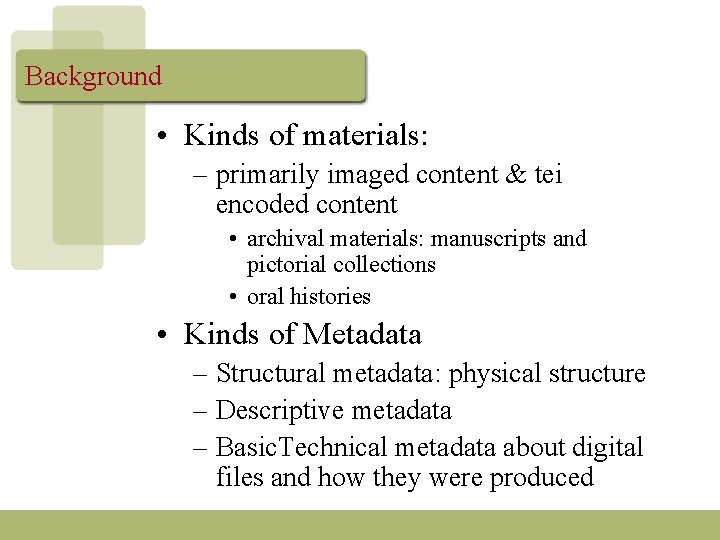 Background

• Kinds of materials:
– primarily imaged content & tei encoded content
• archival materials: manuscripts and pictorial collections
• oral histories
• Kinds of Metadata
– Structural metadata: physical structure
– Descriptive metadata
– BasicTechnical metadata about digital files and how they were produced